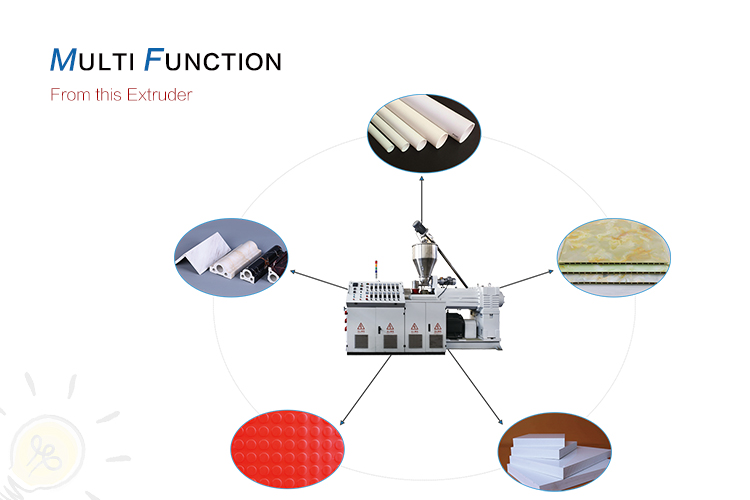 MULTI FUNCTION
From this Extruder